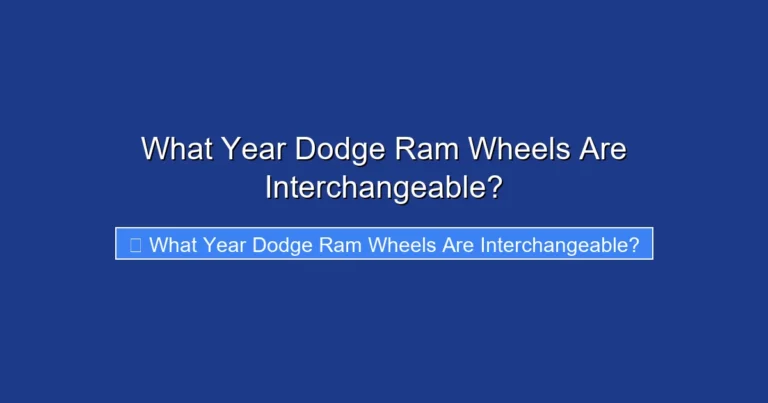 What Year Dodge Ram Wheels Are Interchangeable?

What Year Dodge Ram Wheels Are Interchangeable?